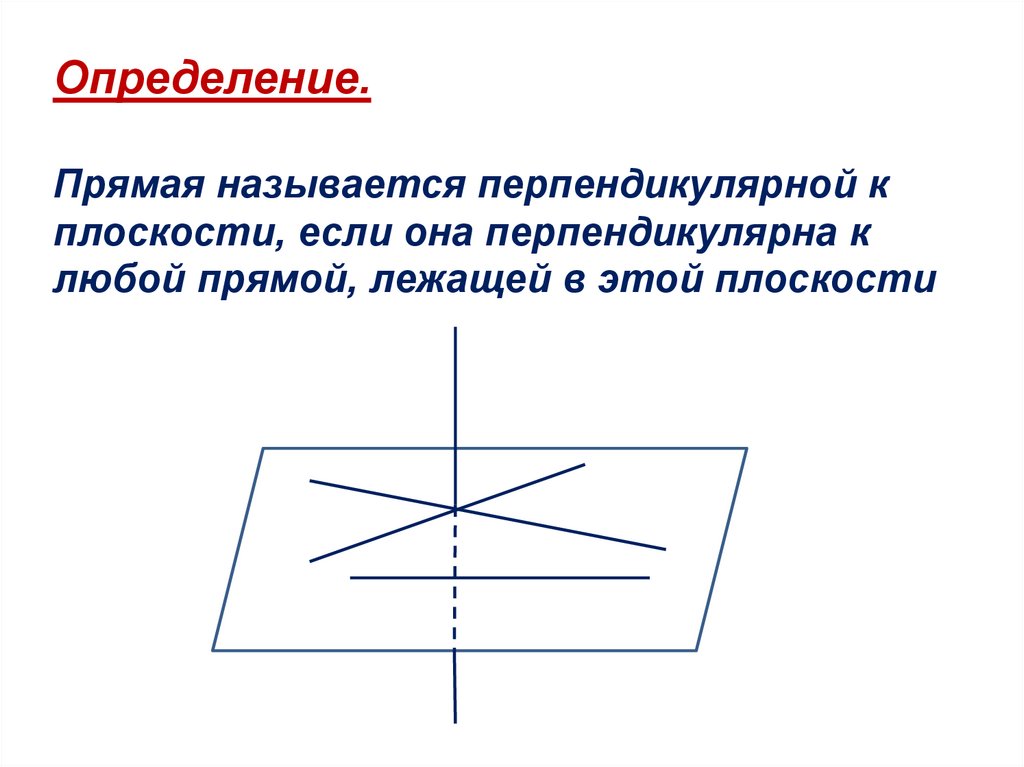 Определение.

Прямая называется перпендикулярной к плоскости, если она перпендикулярна к любой прямой, лежащей в этой плоскости